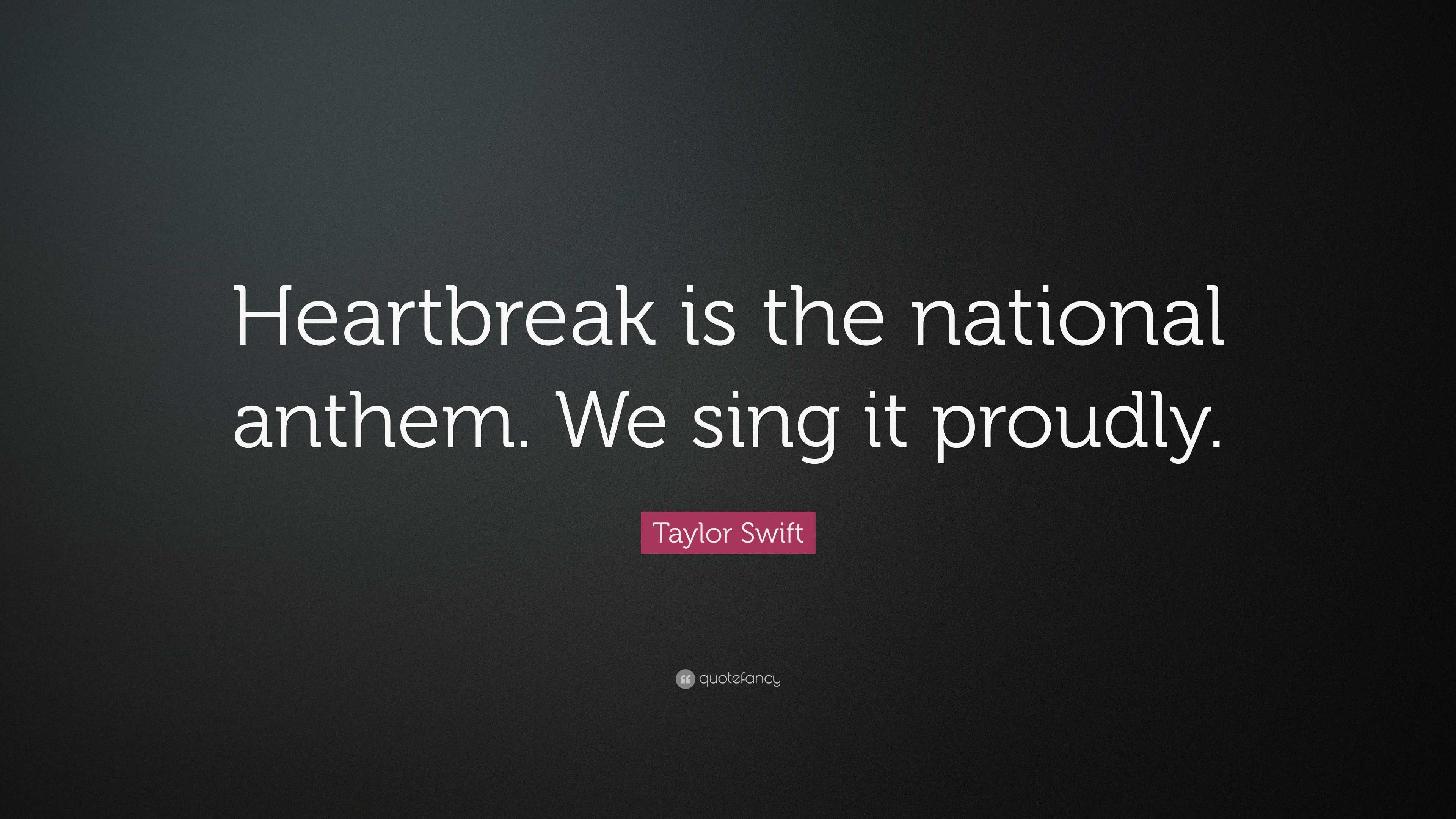 Heartbreak is the national anthem. We sing it proudly.

Taylor Swift

quotefancy